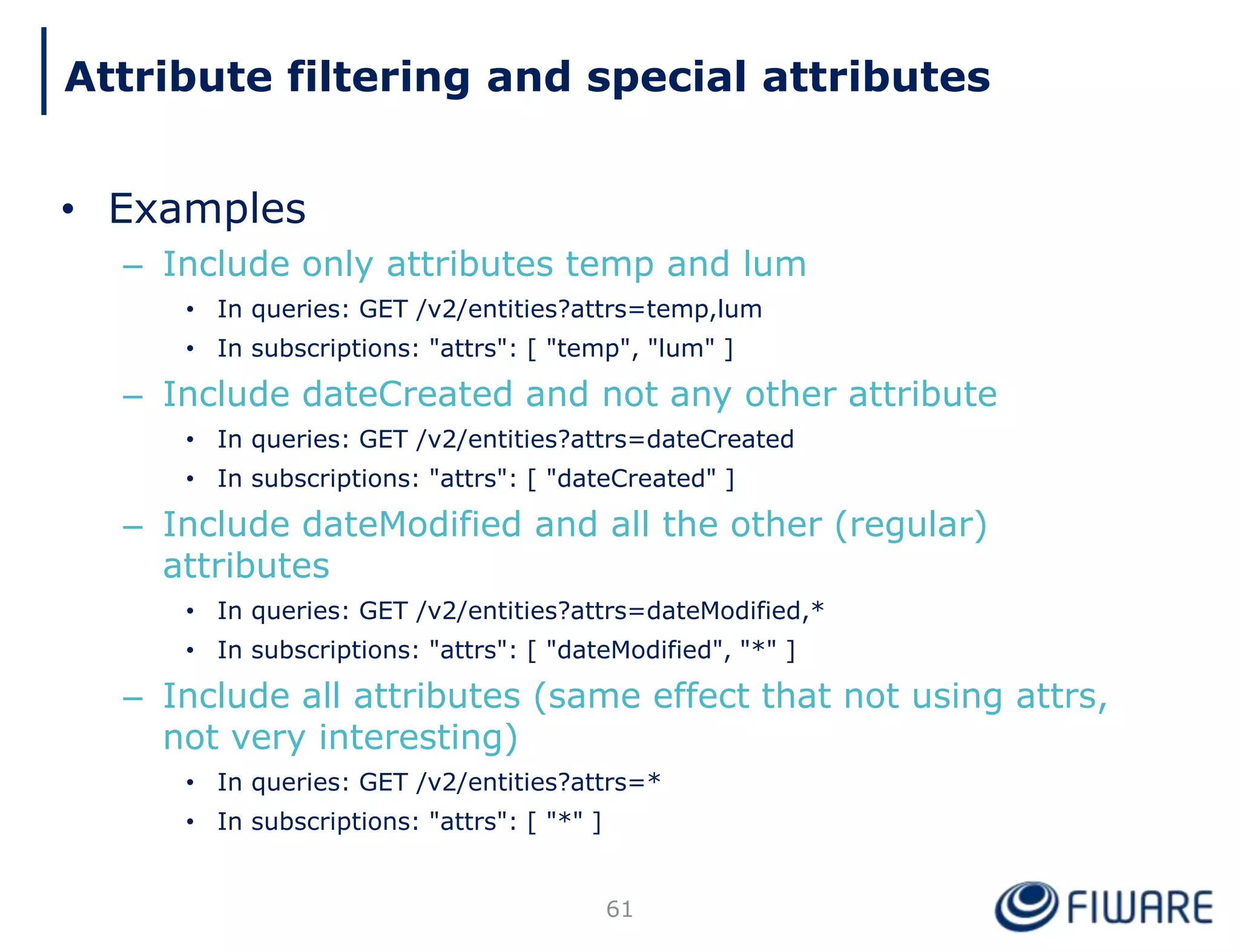 Attribute filtering and special attributes

• Examples

– Include only attributes temp and lum

• In queries: GET /v2/entities?attrs=temp,lum

• In subscriptions: "attrs": [ "temp", "lum" ]

– Include dateCreated and not any other attribute

• In queries: GET /v2/entities?attrs=dateCreated

• In subscriptions: "attrs": [ "dateCreated" ]

– Include dateModified and all the other (regular) attributes

• In queries: GET /v2/entities?attrs=dateModified,*

• In subscriptions: "attrs": [ "dateModified", "*" ]

– Include all attributes (same effect that not using attrs, not very interesting)

• In queries: GET /v2/entities?attrs=*

• In subscriptions: "attrs": [ "*" ]

61

FIWARE